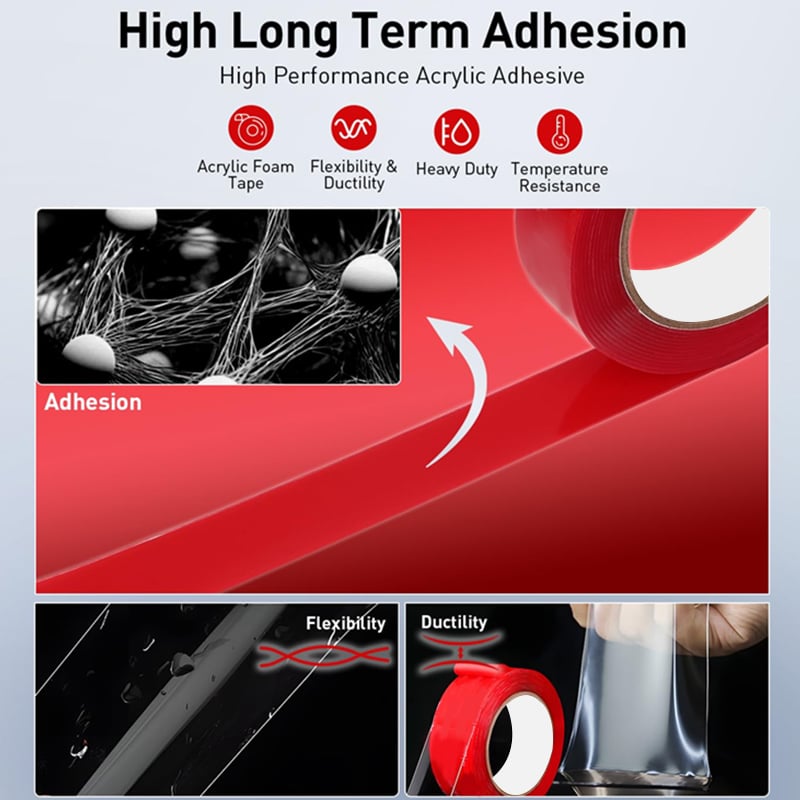 High Long Term Adhesion

High Performance Acrylic Adhesive

Acrylic Foam Tape

Flexibility & Ductility

Heavy Duty

Temperature Resistance

Adhesion

Flexibility

Ductility